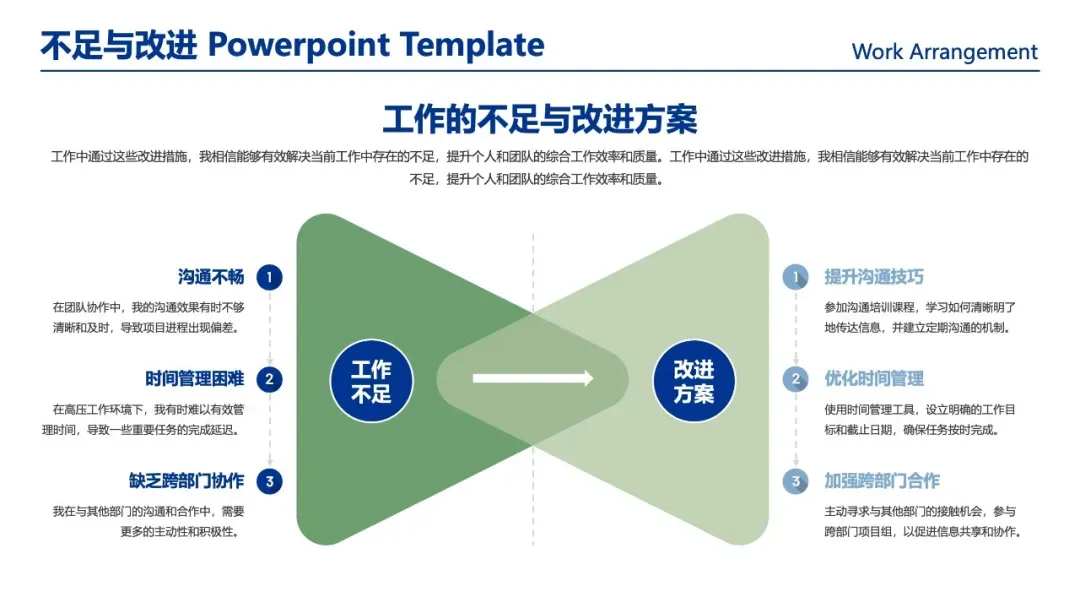 不足与改进 Powerpoint Template

Work Arrangement

工作的不足与改进方案

工作中通过这些改进措施，我相信能够有效解决当前工作中存在的不足，提升个人和团队的综合工作效率和质量。工作中通过这些改进措施，我相信能够有效解决当前工作中存在的不足，提升个人和团队的综合工作效率和质量。

沟通不畅 1

在团队协作中，我的沟通效果有时不够清晰和及时，导致项目进程出现偏差。

时间管理困难 2

在高压工作环境下，我有时难以有效管理时间，导致一些重要任务的完成延迟。

缺乏跨部门协作 3

我在与其他部门的沟通和合作中，需要更多的主动性和积极性。

工作不足

改进方案

1 提升沟通技巧

参加沟通培训课程，学习如何清晰明了地传达信息，并建立定期沟通的机制。

2 优化时间管理

使用时间管理工具，设立明确的工作目标和截止日期，确保任务按时完成。

3 加强跨部门合作

主动寻求与其他部门的接触机会，参与跨部门项目组，以促进信息共享和协作。